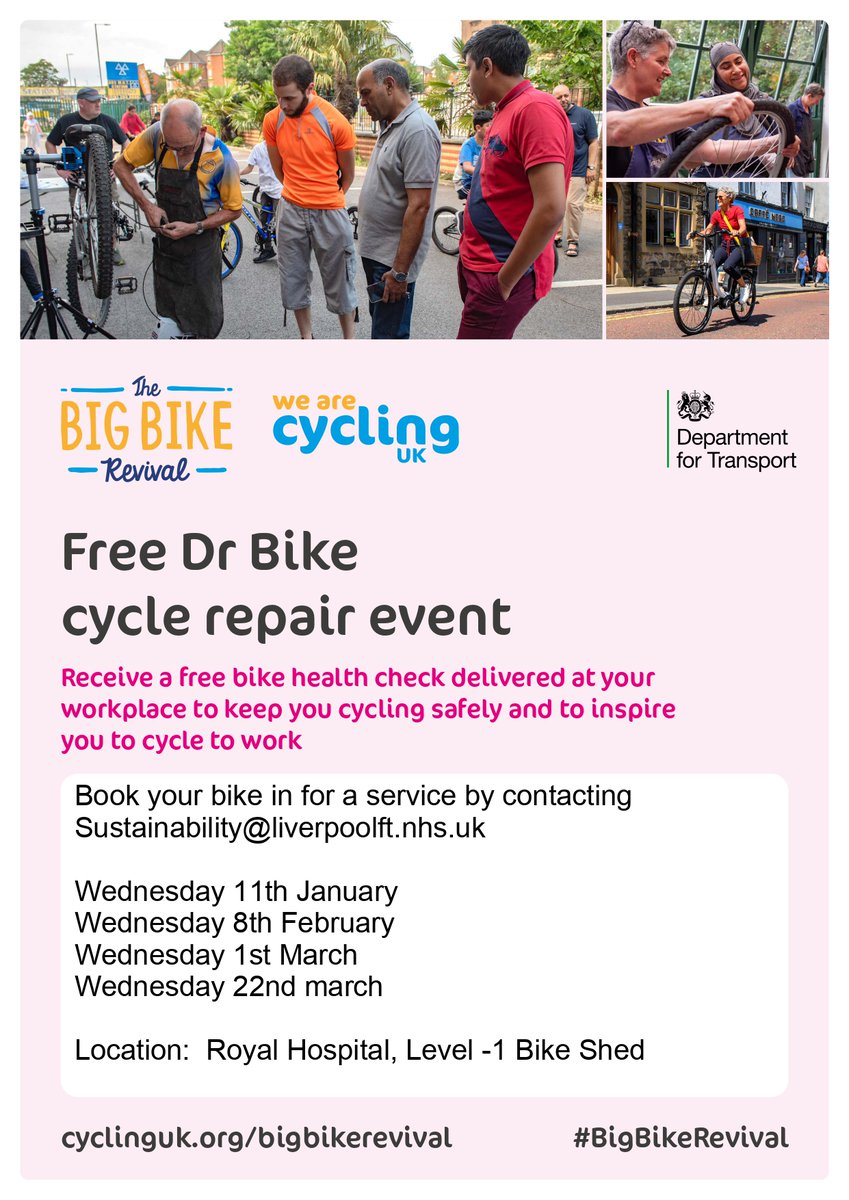 The BIG BIKE Revival

we are cycling UK

Department for Transport

Free Dr Bike cycle repair event

Receive a free bike health check delivered at your workplace to keep you cycling safely and to inspire you to cycle to work

Book your bike in for a service by contacting Sustainability@liverpoolft.nhs.uk

Wednesday 11th January
Wednesday 8th February
Wednesday 1st March
Wednesday 22nd march

Location: Royal Hospital, Level -1 Bike Shed

cyclinguk.org/bigbikerevival

#BigBikeRevival